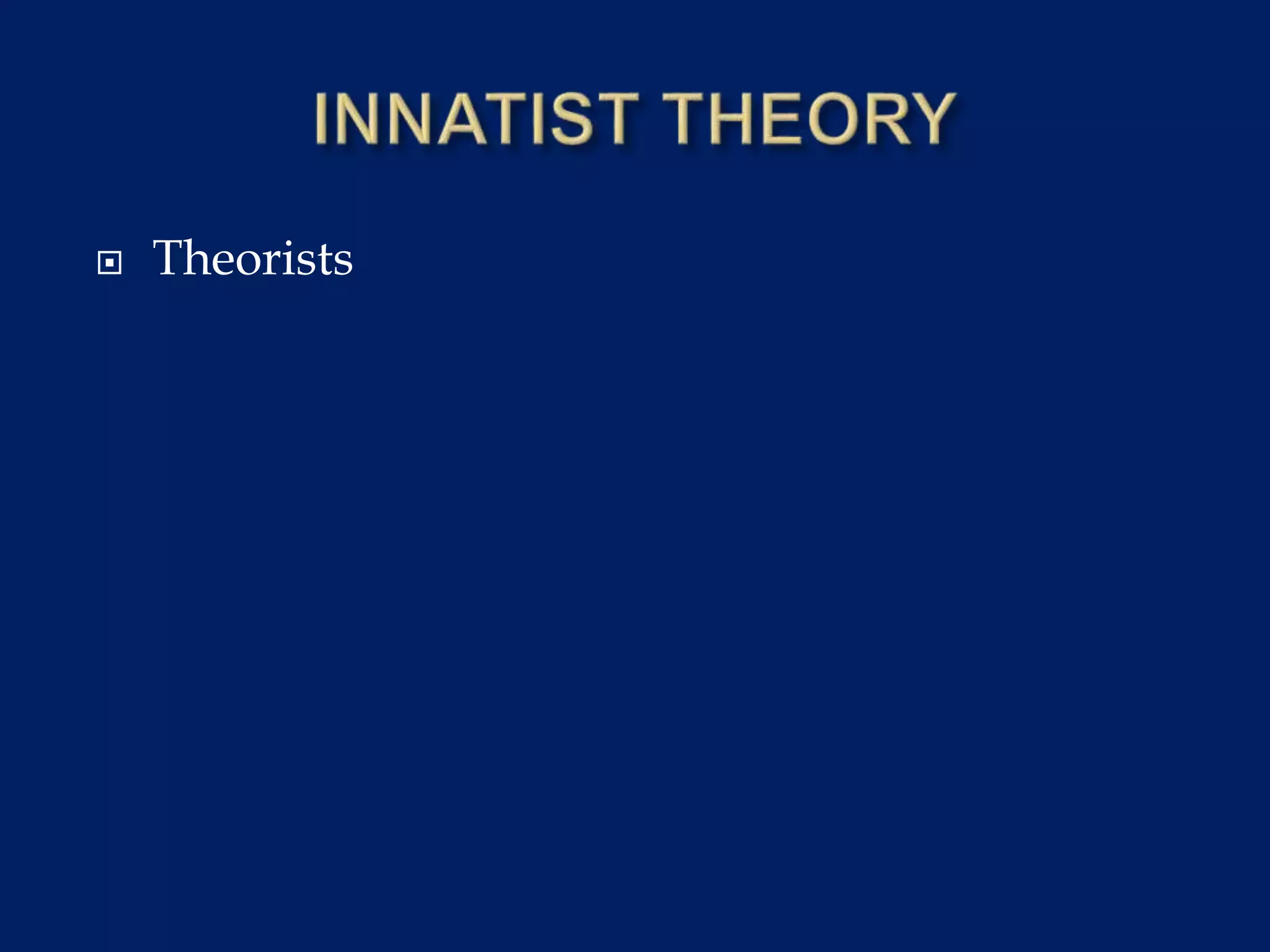 INNATIST THEORY

Theorists